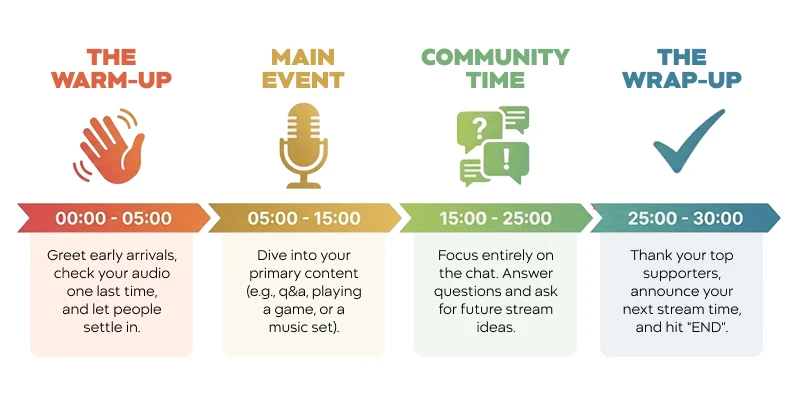 THE WARM-UP

00:00 - 05:00

Greet early arrivals, check your audio one last time, and let people settle in.

MAIN EVENT

05:00 - 15:00

Dive into your primary content (e.g., q&a, playing a game, or a music set).

COMMUNITY TIME

?

!

15:00 - 25:00

Focus entirely on the chat. Answer questions and ask for future stream ideas.

THE WRAP-UP

25:00 - 30:00

Thank your top supporters, announce your next stream time, and hit "END".